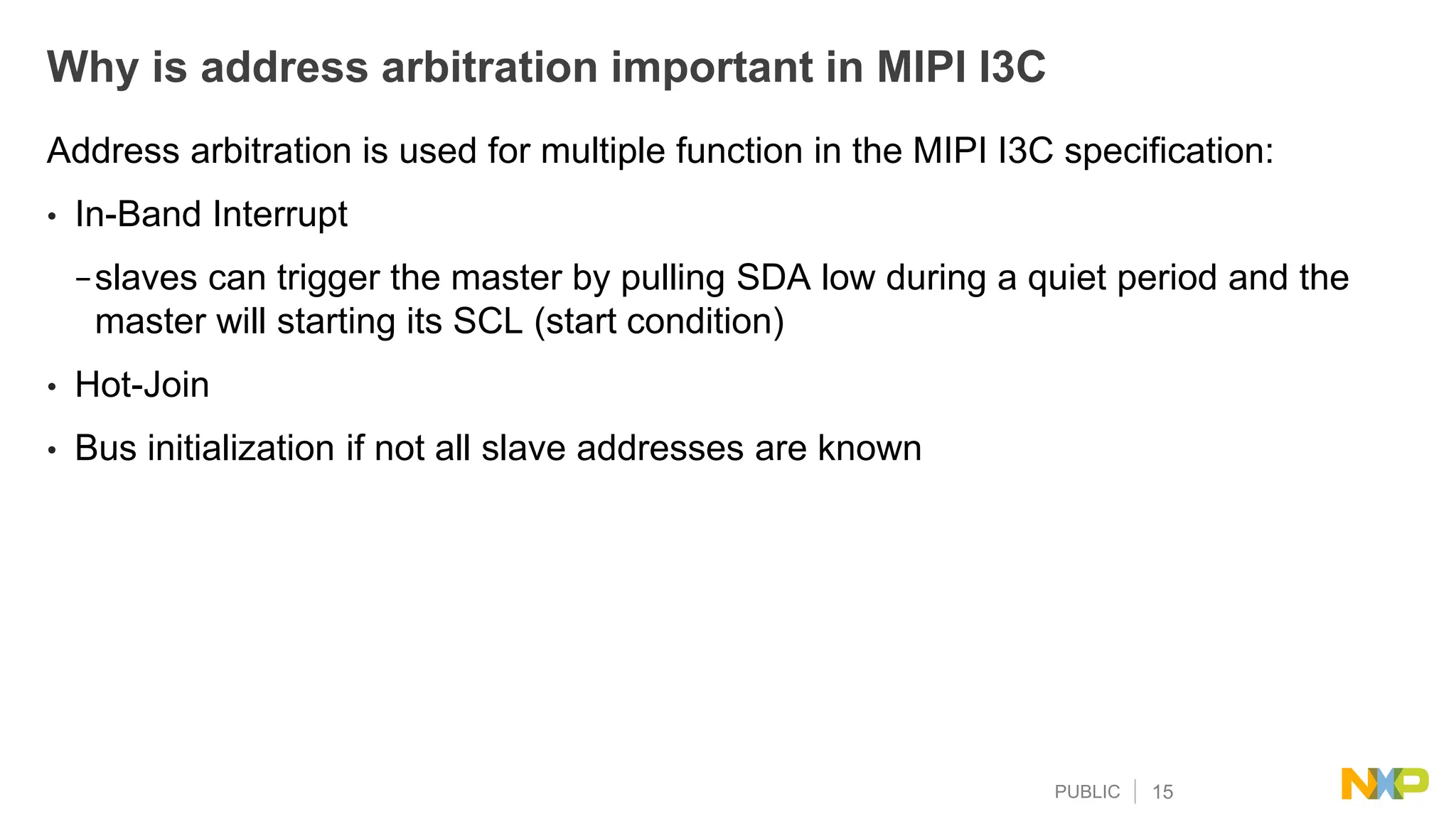 Why is address arbitration important in MIPI I3C

Address arbitration is used for multiple function in the MIPI I3C specification:

• In-Band Interrupt

– slaves can trigger the master by pulling SDA low during a quiet period and the master will starting its SCL (start condition)

• Hot-Join

• Bus initialization if not all slave addresses are known

PUBLIC | 15

NXP